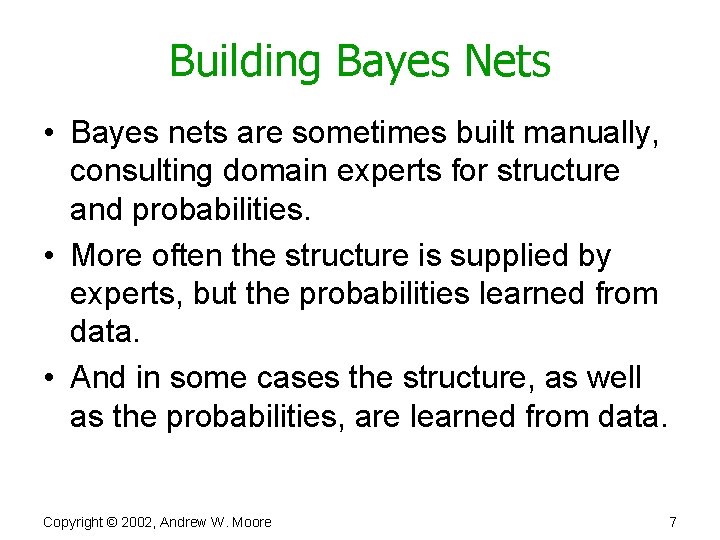 Building Bayes Nets

• Bayes nets are sometimes built manually, consulting domain experts for structure and probabilities.

• More often the structure is supplied by experts, but the probabilities learned from data.

• And in some cases the structure, as well as the probabilities, are learned from data.

Copyright © 2002, Andrew W. Moore

7